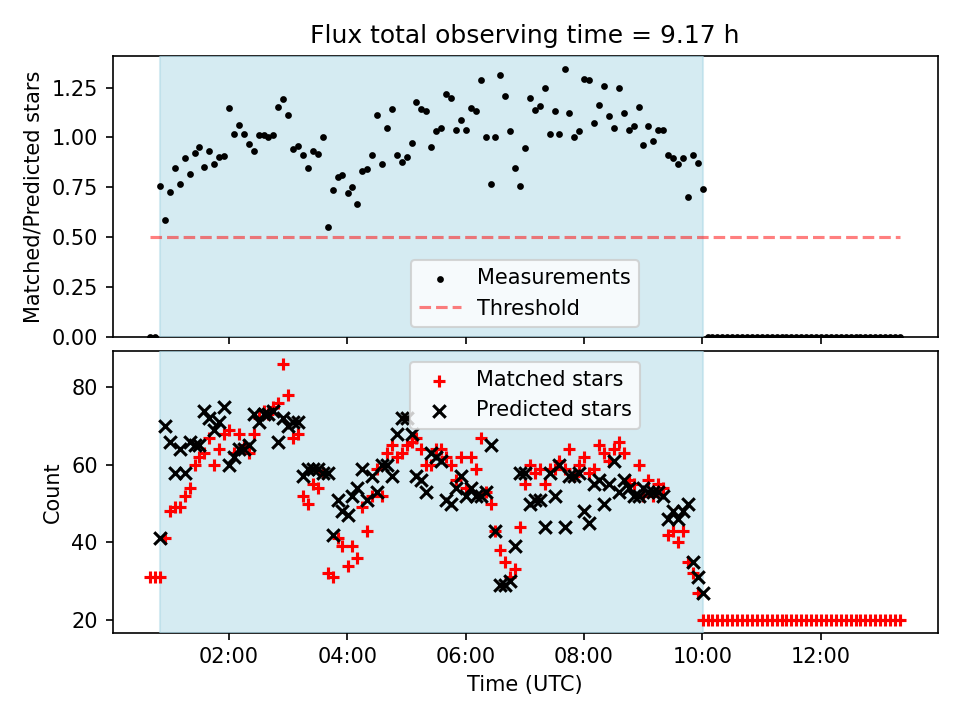 Flux total observing time = 9.17 h

Matched/Predicted stars

1.25
1.00
0.75
0.50
0.25
0.00

Measurements
Threshold

Count

80
60
40
20

Matched stars
Predicted stars

02:00
04:00
06:00
08:00
10:00
12:00

Time (UTC)